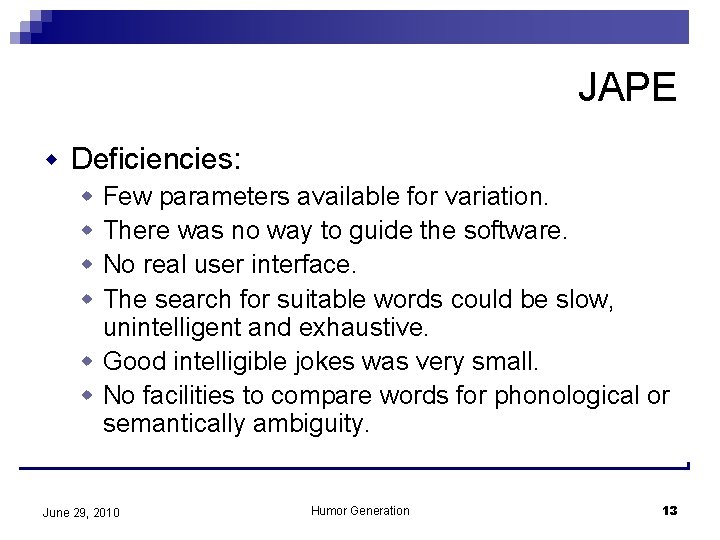 JAPE

Deficiencies:

Few parameters available for variation.

There was no way to guide the software.

No real user interface.

The search for suitable words could be slow, unintelligent and exhaustive.

Good intelligible jokes was very small.

No facilities to compare words for phonological or semantically ambiguity.

June 29, 2010

Humor Generation

13